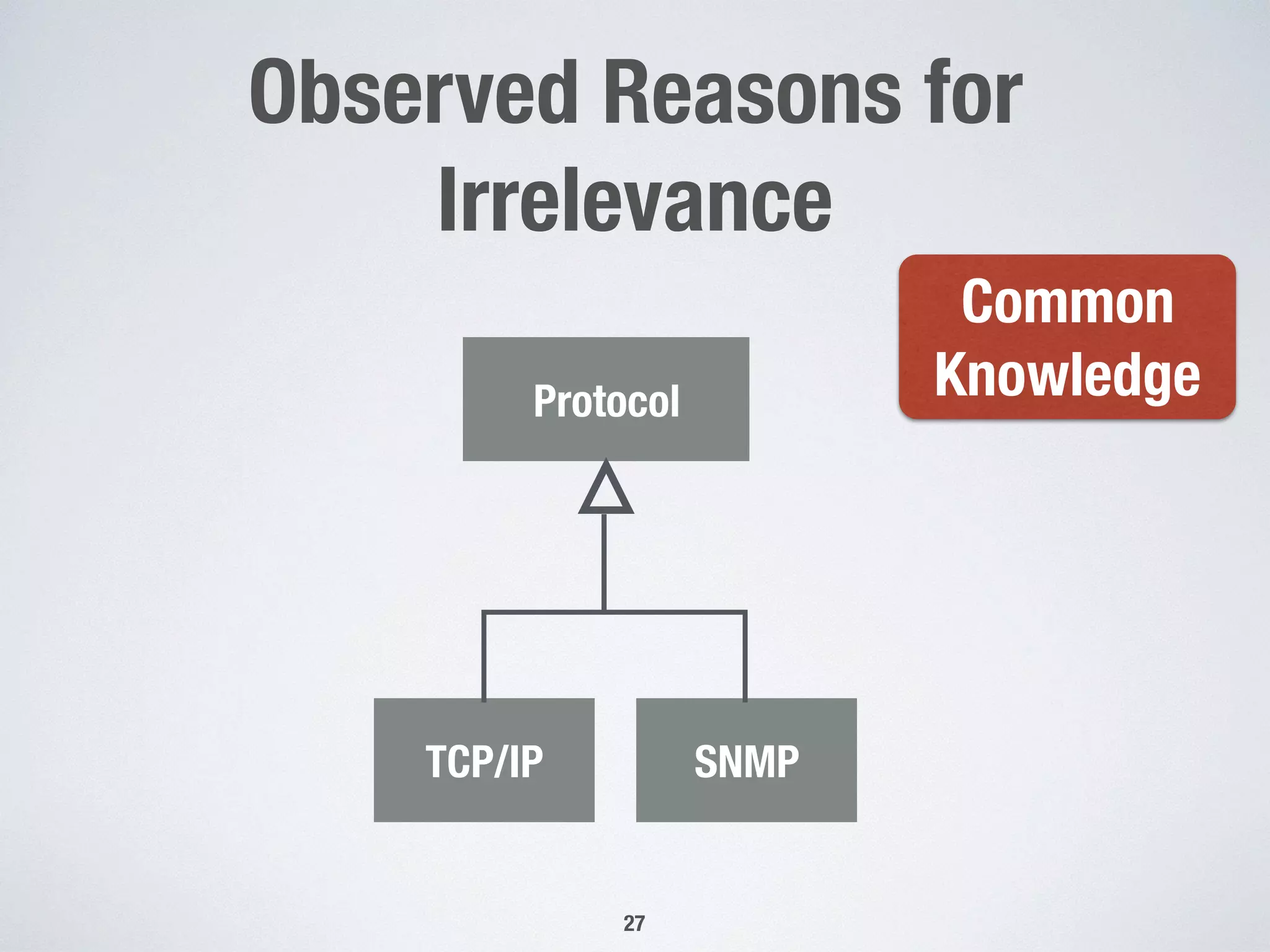 Observed Reasons for Irrelevance

Common Knowledge

Protocol

TCP/IP

SNMP

27